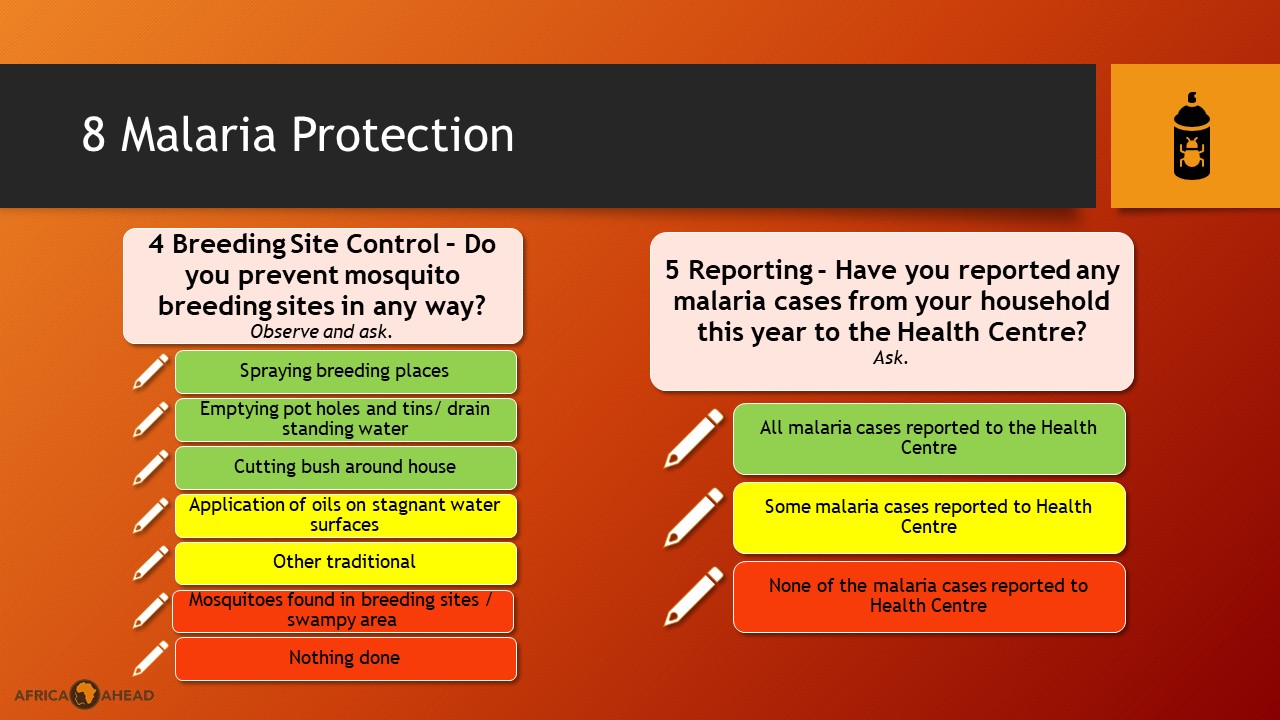 8 Malaria Protection

4 Breeding Site Control – Do you prevent mosquito breeding sites in any way?
Observe and ask.

Spraying breeding places

Emptying pot holes and tins/ drain standing water

Cutting bush around house

Application of oils on stagnant water surfaces

Other traditional

Mosquitoes found in breeding sites / swampy area

Nothing done

5 Reporting – Have you reported any malaria cases from your household this year to the Health Centre?
Ask.

All malaria cases reported to the Health Centre

Some malaria cases reported to Health Centre

None of the malaria cases reported to Health Centre

AFRICA AHEAD